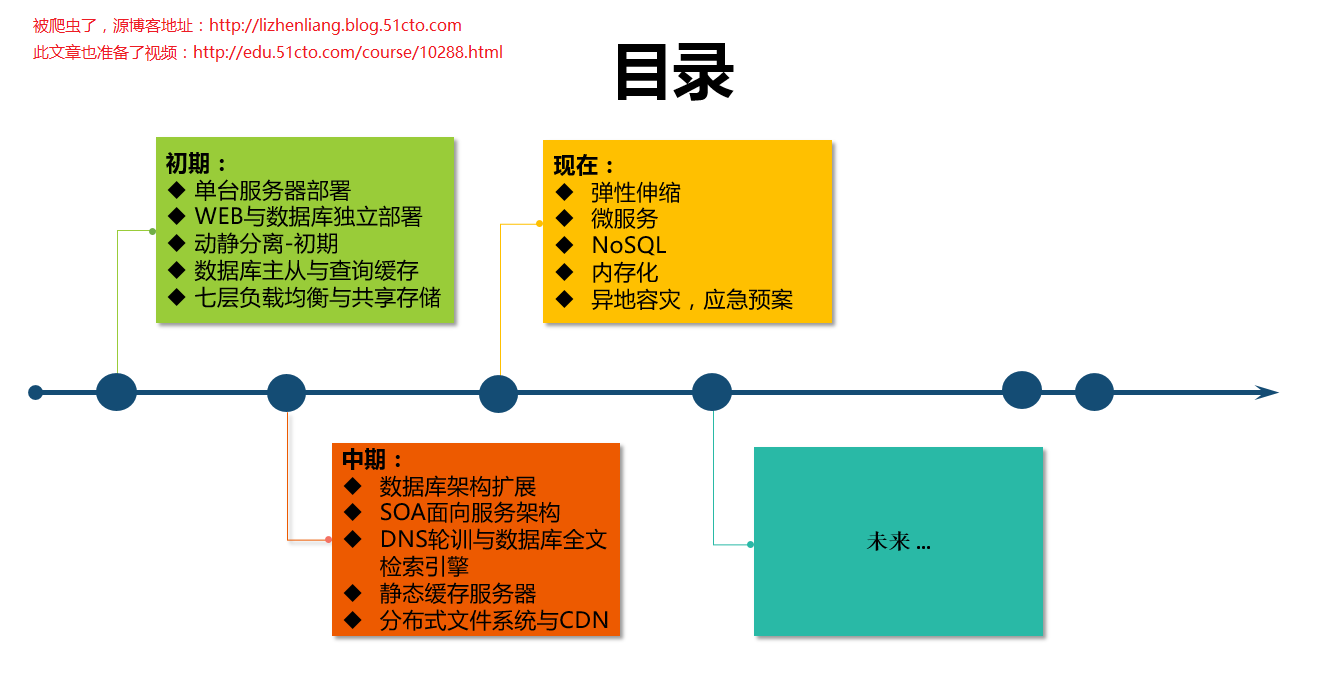 被爬虫了，源博客地址：http://lizhenliang.blog.51cto.com
此文章也准备了视频：http://edu.51cto.com/course/10288.html

目录

初期：
◆ 单台服务器部署
◆ WEB与数据库独立部署
◆ 动静分离-初期
◆ 数据库主从与查询缓存
◆ 七层负载均衡与共享存储

现在：
◆ 弹性伸缩
◆ 微服务
◆ NoSQL
◆ 内存化
◆ 异地容灾，应急预案

中期：
◆ 数据库架构扩展
◆ SOA面向服务架构
◆ DNS轮训与数据库全文检索引擎
◆ 静态缓存服务器
◆ 分布式文件系统与CDN

未来 …